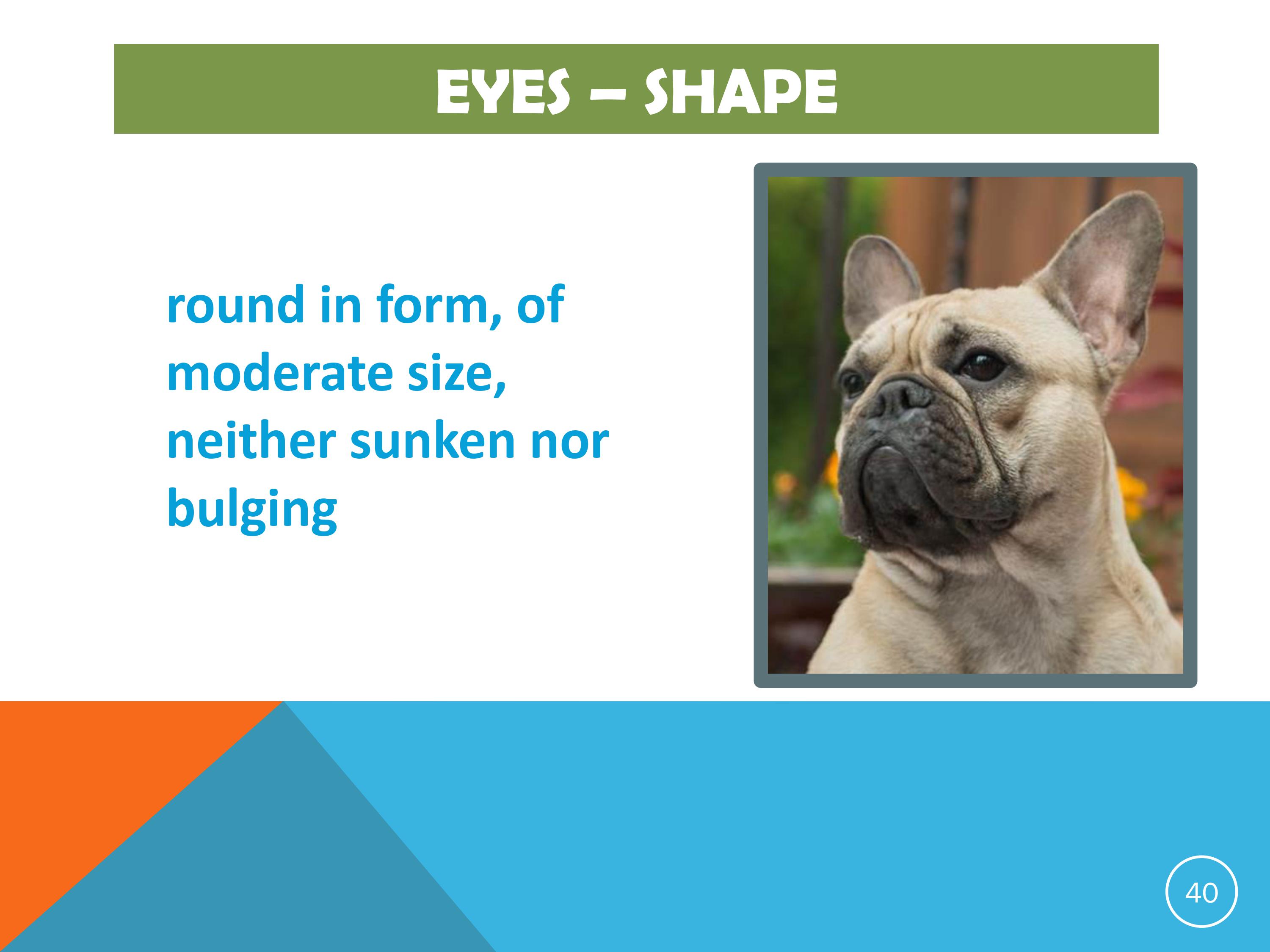 EYES – SHAPE

round in form, of moderate size, neither sunken nor bulging

40